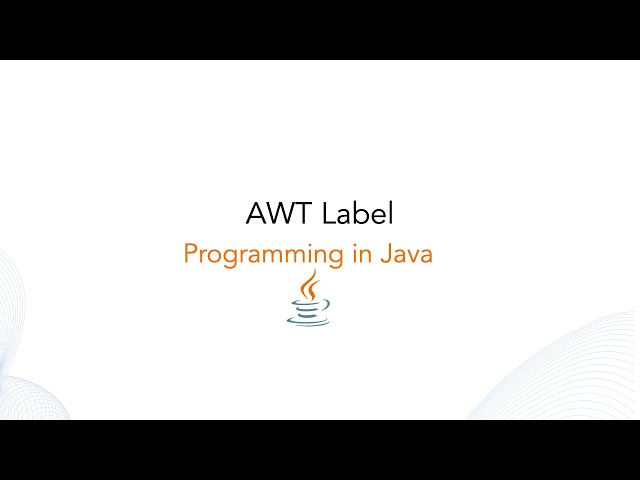 AWT Label

Programming in Java